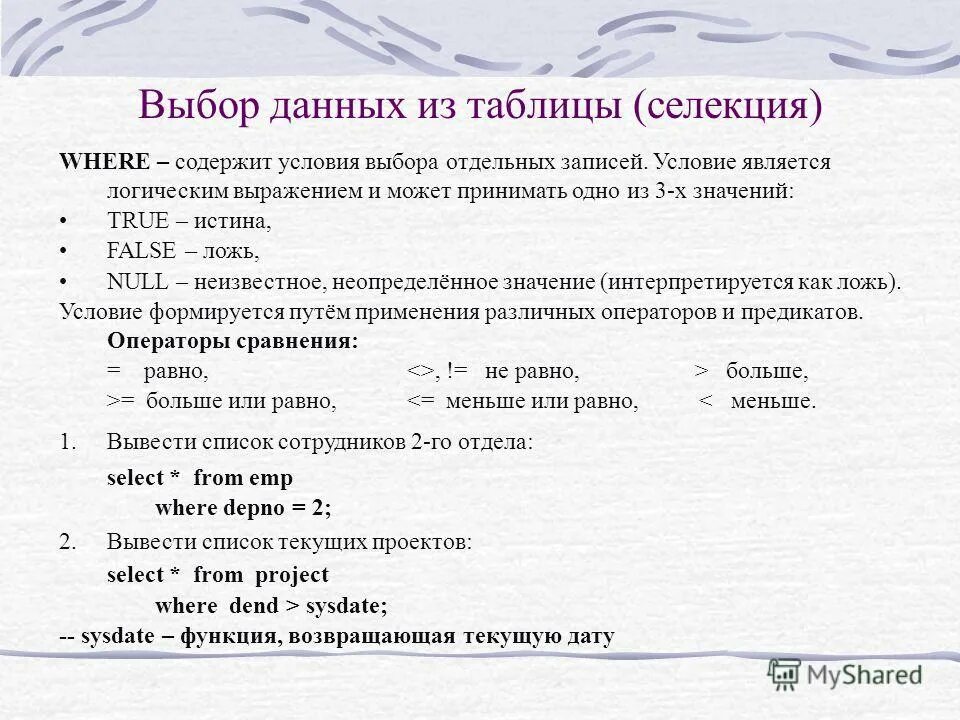 Выбор данных из таблицы (селекция)

WHERE – содержит условия выбора отдельных записей. Условие является логическим выражением и может принимать одно из 3-х значений:

• TRUE – истина,
• FALSE – ложь,
• NULL – неизвестное, неопределённое значение (интерпретируется как ложь).

Условие формируется путём применения различных операторов и предикатов.

Операторы сравнения:
= равно, <>, != не равно, > больше,
>= больше или равно, <= меньше или равно, < меньше.

1. Вывести список сотрудников 2-го отдела:
select * from emp
where depno = 2;

2. Вывести список текущих проектов:
select * from project
where dend > sysdate;

-- sysdate – функция, возвращающая текущую дату

MyShared